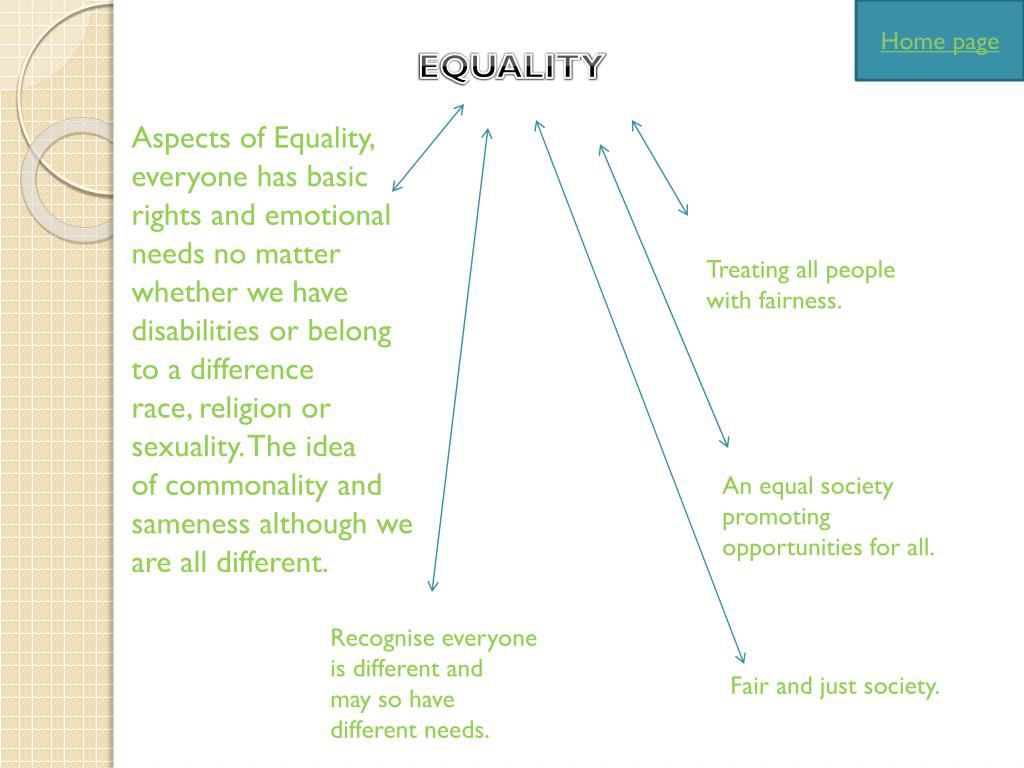 Home page

EQUALITY

Aspects of Equality, everyone has basic rights and emotional needs no matter whether we have disabilities or belong to a difference race, religion or sexuality. The idea of commonality and sameness although we are all different.

Treating all people with fairness.

An equal society promoting opportunities for all.

Recognise everyone is different and may so have different needs.

Fair and just society.